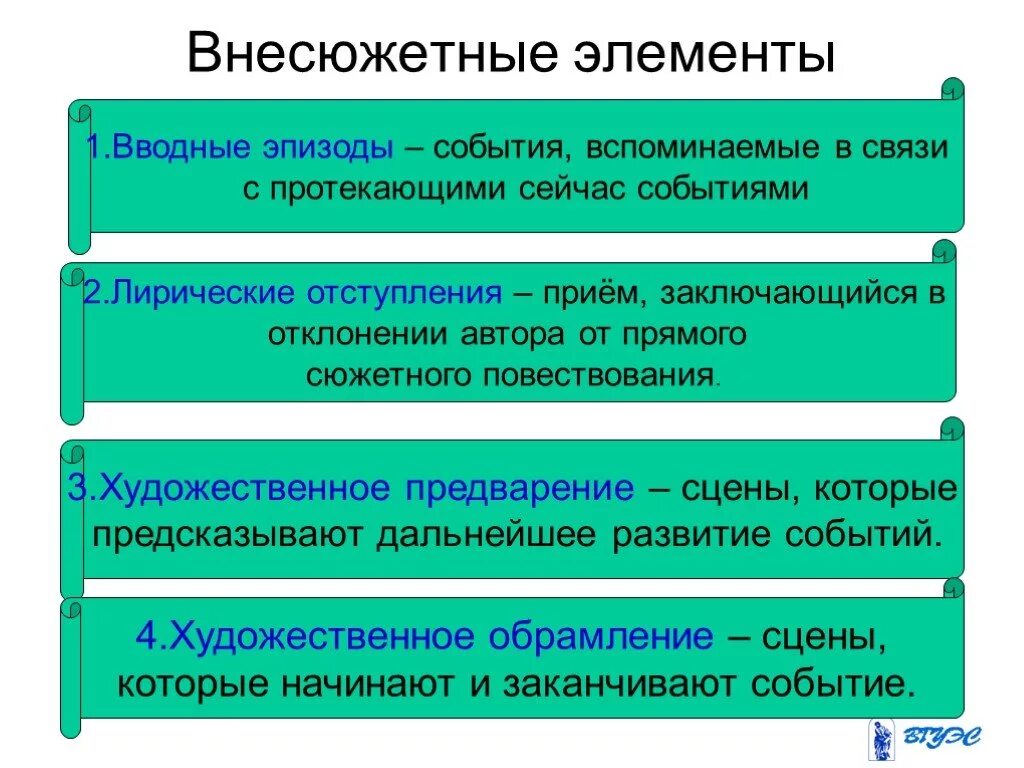 Внесюжетные элементы

1.Вводные эпизоды – события, вспоминаемые в связи с протекающими сейчас событиями

2.Лирические отступления – приём, заключающийся в отклонении автора от прямого сюжетного повествования.

3.Художественное предварение – сцены, которые предсказывают дальнейшее развитие событий.

4.Художественное обрамление – сцены, которые начинают и заканчивают событие.

ВГУЭС